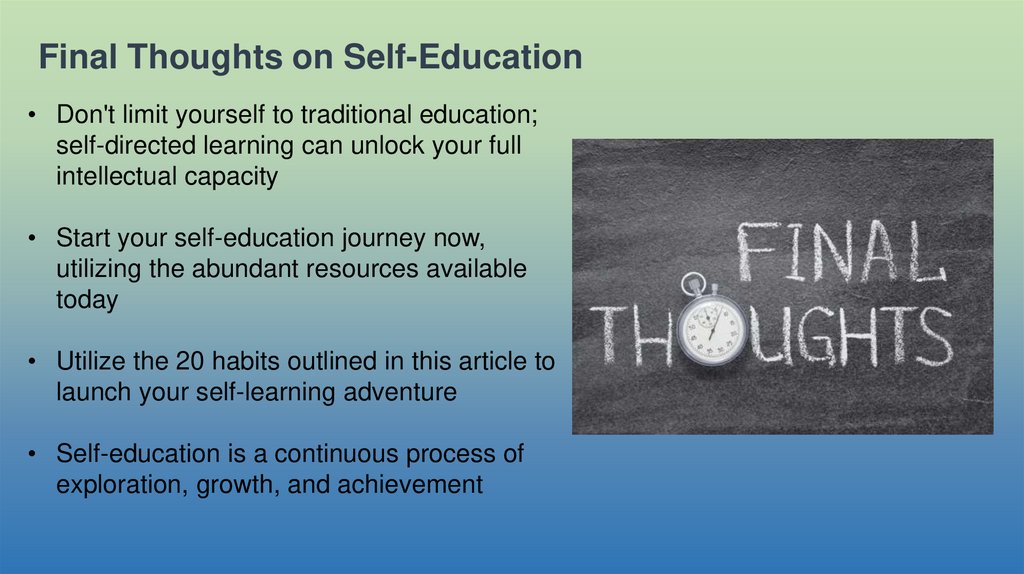 Final Thoughts on Self-Education

• Don't limit yourself to traditional education; self-directed learning can unlock your full intellectual capacity

• Start your self-education journey now, utilizing the abundant resources available today

• Utilize the 20 habits outlined in this article to launch your self-learning adventure

• Self-education is a continuous process of exploration, growth, and achievement

FINAL THOUGHTS